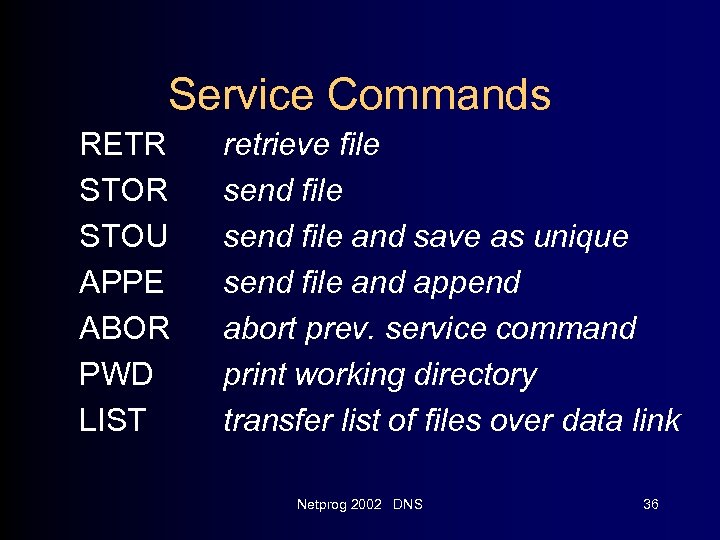 Service Commands

RETR retrieve file
STOR send file
STOU send file and save as unique
APPE send file and append
ABOR abort prev. service command
PWD print working directory
LIST transfer list of files over data link

Netprog 2002 DNS

36